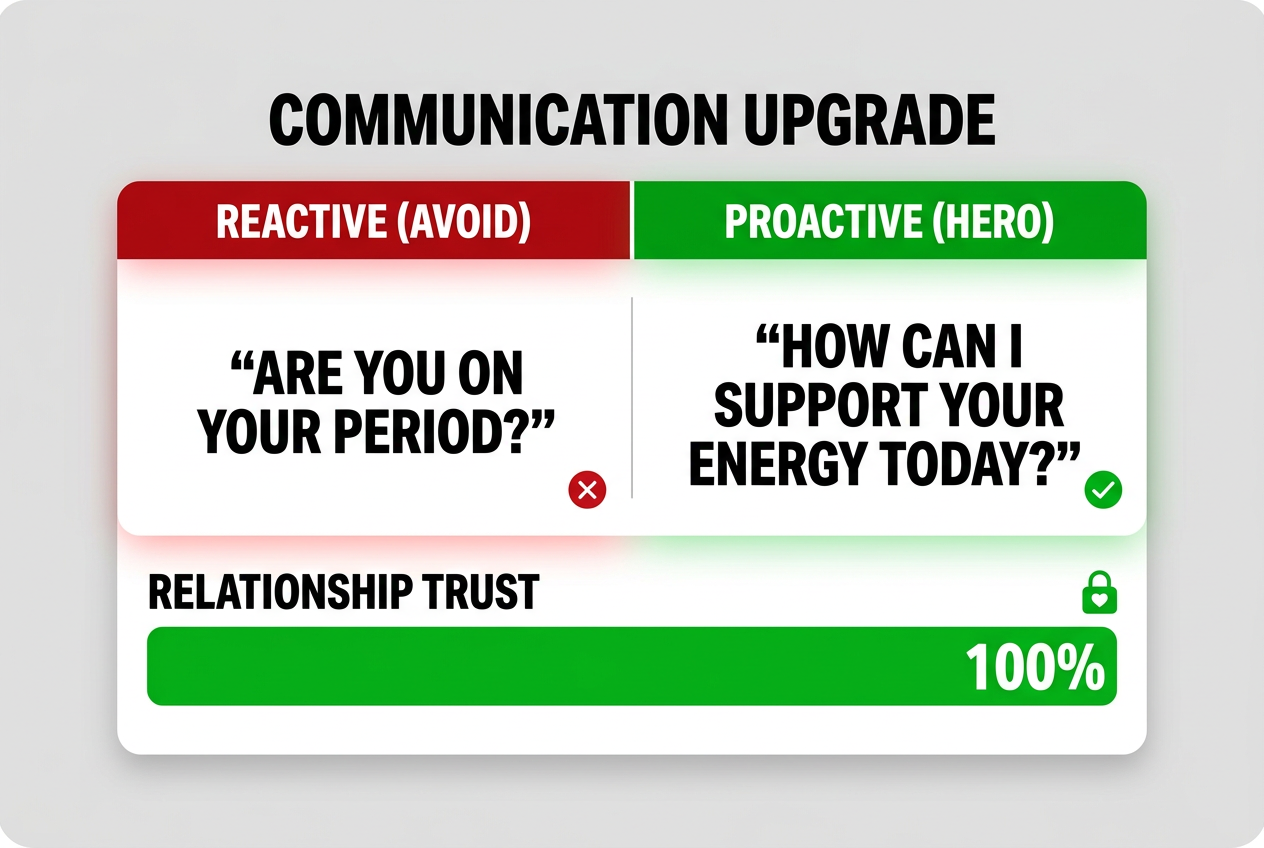 COMMUNICATION UPGRADE

| REACTIVE (AVOID) | PROACTIVE (HERO) |
|---|---|
| “ARE YOU ON YOUR PERIOD?” | “HOW CAN I SUPPORT YOUR ENERGY TODAY?” |

RELATIONSHIP TRUST

100%